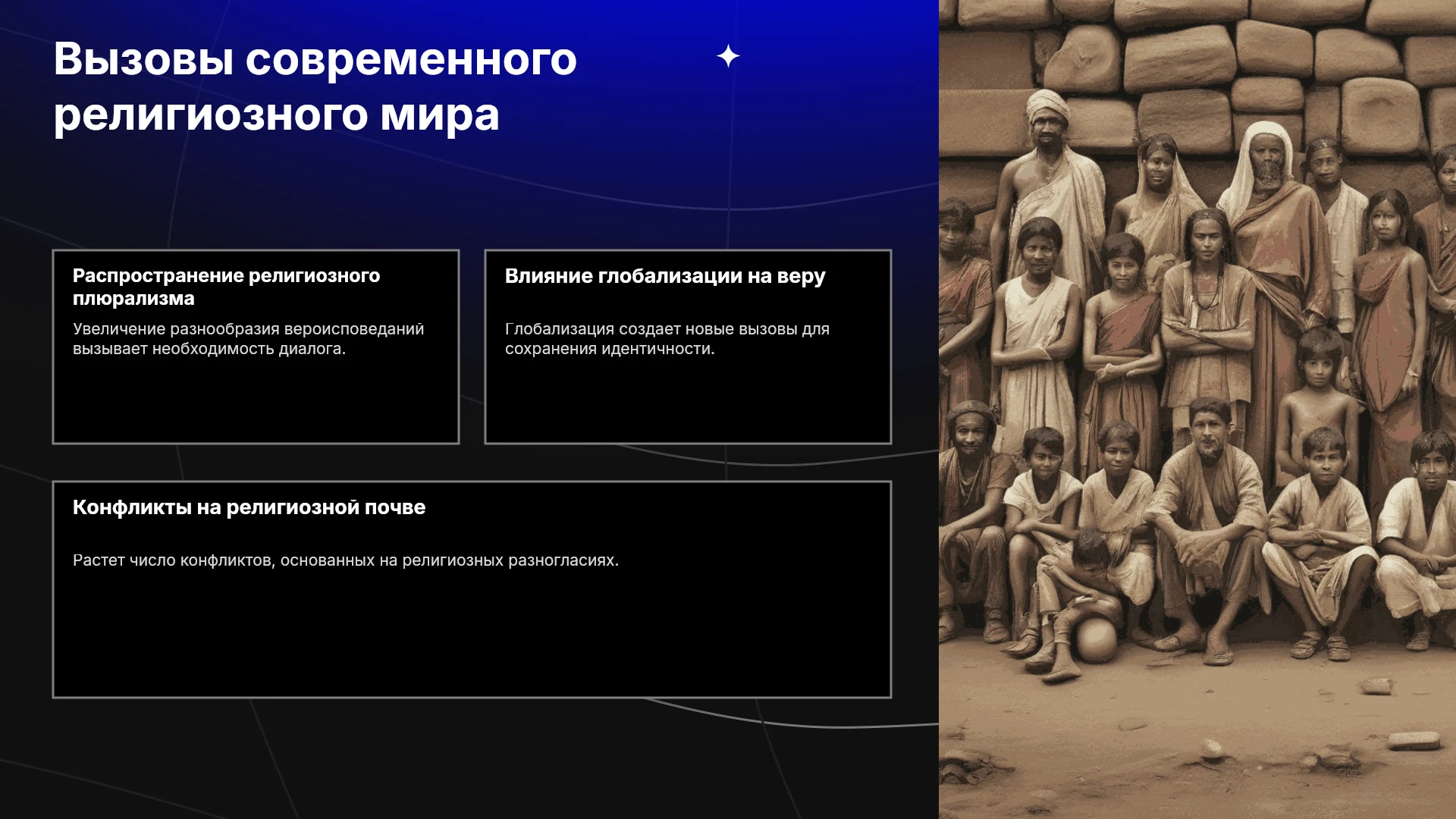 Вызовы современного религиозного мира

Распространение религиозного плюрализма

Увеличение разнообразия вероисповеданий вызывает необходимость диалога.

Влияние глобализации на веру

Глобализация создает новые вызовы для сохранения идентичности.

Конфликты на религиозной почве

Растет число конфликтов, основанных на религиозных разногласиях.